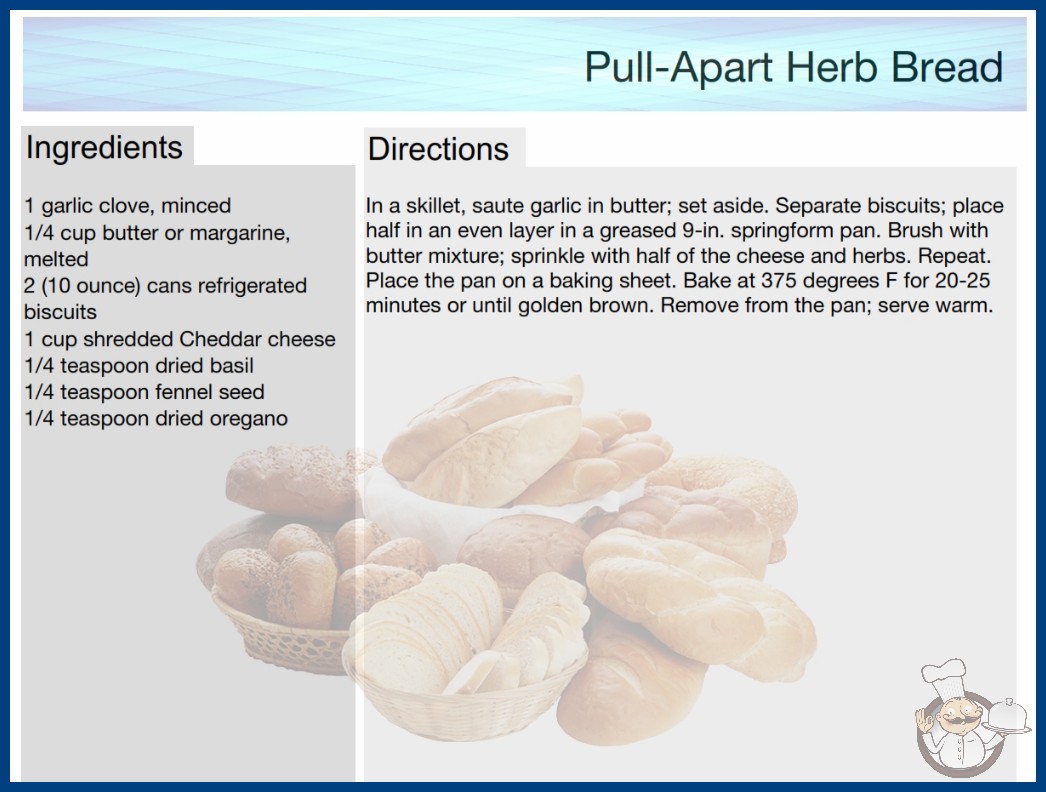 Pull-Apart Herb Bread

Ingredients

1 garlic clove, minced
1/4 cup butter or margarine, melted
2 (10 ounce) cans refrigerated biscuits
1 cup shredded Cheddar cheese
1/4 teaspoon dried basil
1/4 teaspoon fennel seed
1/4 teaspoon dried oregano

Directions

In a skillet, saute garlic in butter; set aside. Separate biscuits; place half in an even layer in a greased 9-in. springform pan. Brush with butter mixture; sprinkle with half of the cheese and herbs. Repeat. Place the pan on a baking sheet. Bake at 375 degrees F for 20-25 minutes or until golden brown. Remove from the pan; serve warm.